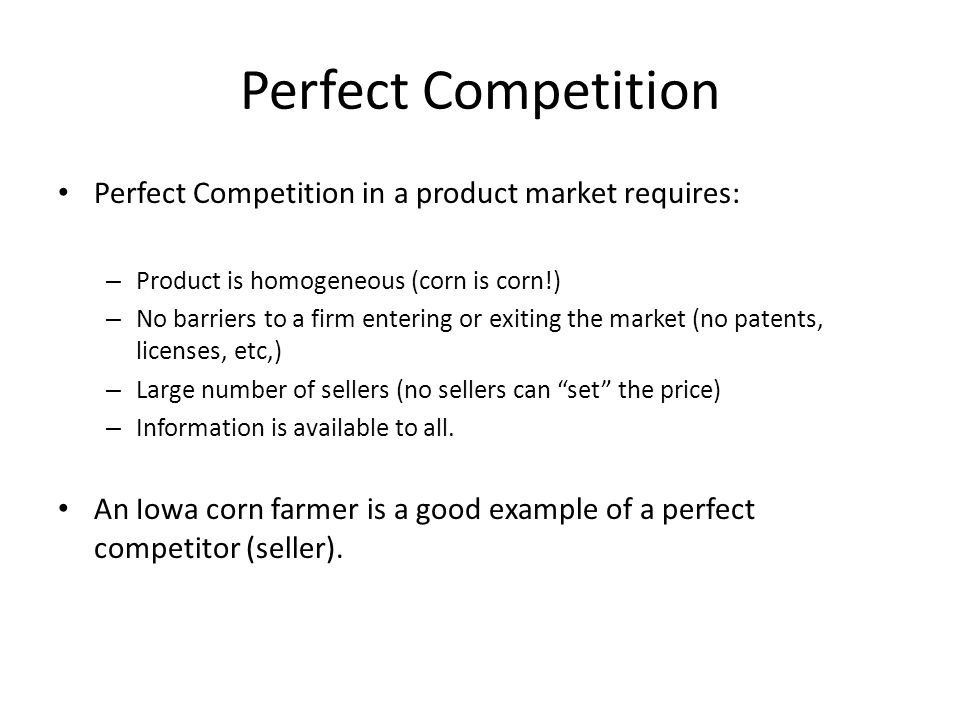 Perfect Competition

• Perfect Competition in a product market requires:

– Product is homogeneous (corn is corn!)
– No barriers to a firm entering or exiting the market (no patents, licenses, etc,)
– Large number of sellers (no sellers can “set” the price)
– Information is available to all.

• An Iowa corn farmer is a good example of a perfect competitor (seller).